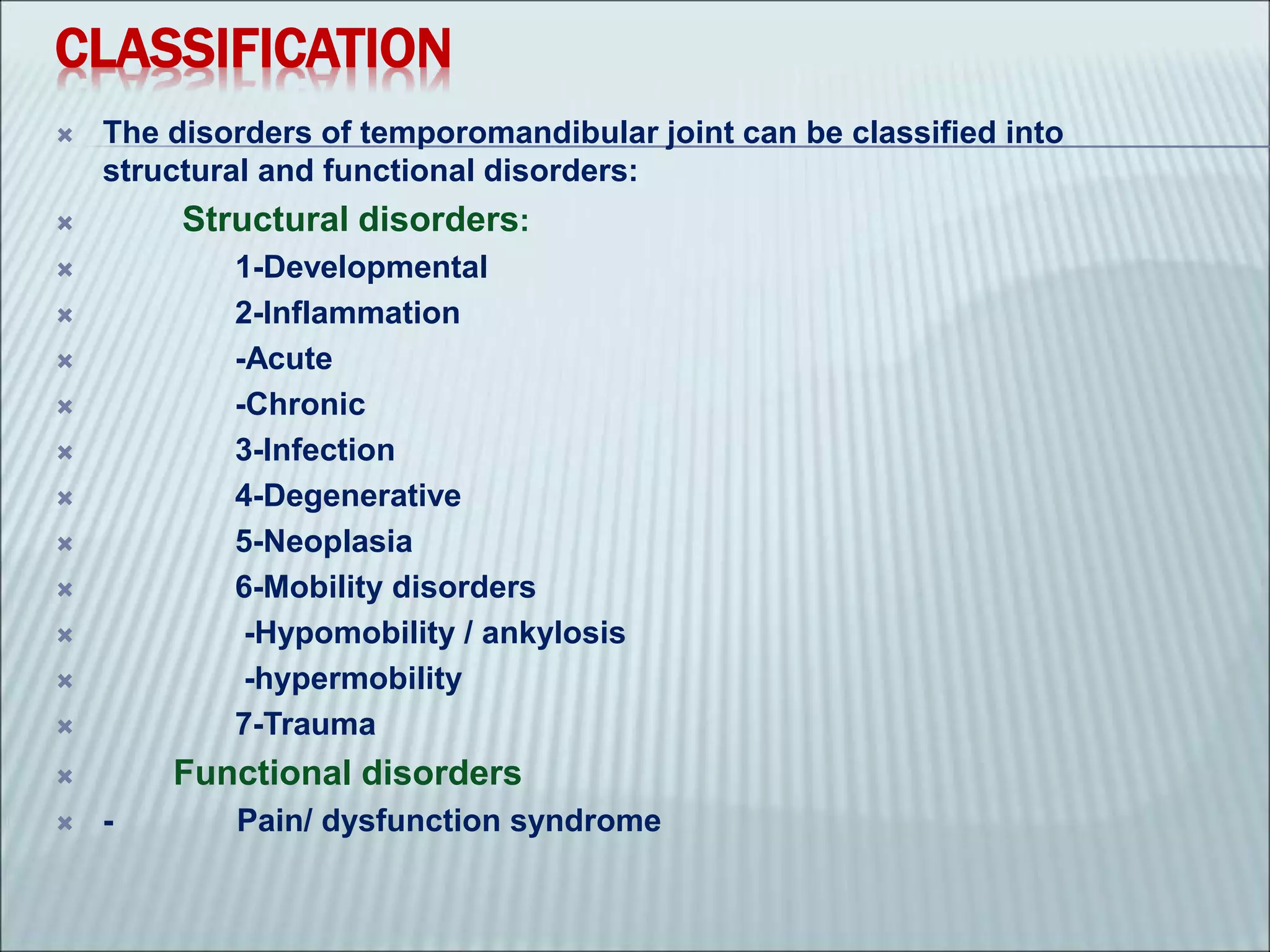 CLASSIFICATION

The disorders of temporomandibular joint can be classified into structural and functional disorders:

Structural disorders:

1-Developmental

2-Inflammation

-Acute

-Chronic

3-Infection

4-Degenerative

5-Neoplasia

6-Mobility disorders

-Hypomobility / ankylosis

-hypermobility

7-Trauma

Functional disorders

- Pain/ dysfunction syndrome